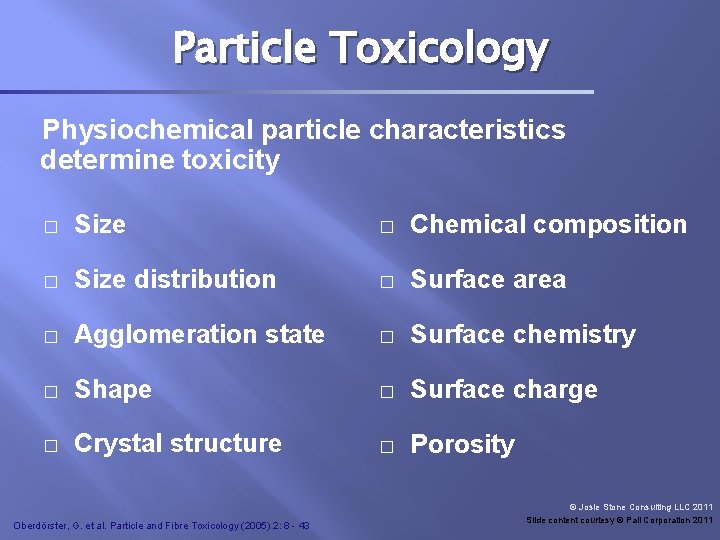 Particle Toxicology

Physiochemical particle characteristics determine toxicity

□ Size
□ Size distribution
□ Agglomeration state
□ Shape
□ Crystal structure

□ Chemical composition
□ Surface area
□ Surface chemistry
□ Surface charge
□ Porosity

Oberdörster, G. et al. Particle and Fibre Toxicology (2005) 2: 8 - 43

© Josie Stone Consulting LLC 2011
Slide content courtesy © Pall Corporation 2011